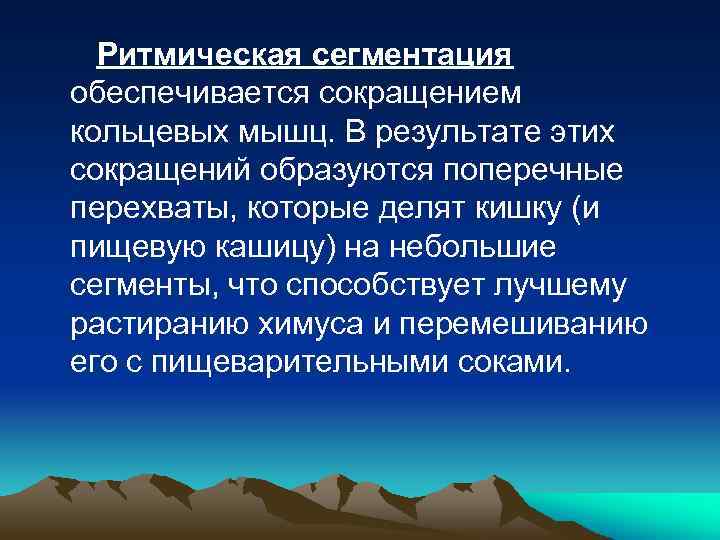 Ритмическая сегментация обеспечивается сокращением кольцевых мышц. В результате этих сокращений образуются поперечные перехваты, которые делят кишку (и пищевую кашицу) на небольшие сегменты, что способствует лучшему растиранию химуса и перемешиванию его с пищеварительными соками.